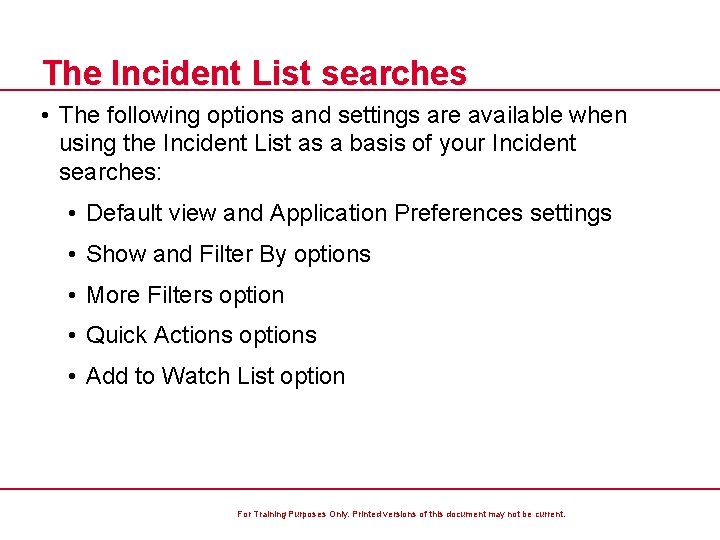 The Incident List searches

• The following options and settings are available when using the Incident List as a basis of your Incident searches:

• Default view and Application Preferences settings

• Show and Filter By options

• More Filters option

• Quick Actions options

• Add to Watch List option

For Training Purposes Only. Printed versions of this document may not be current.